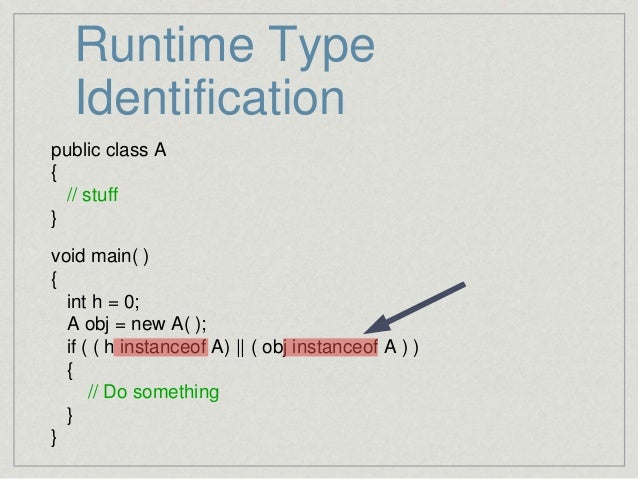 Runtime Type Identification

public class A
{
// stuff
}

void main( )
{
int h = 0;
A obj = new A( );
if ( ( h instanceof A) || ( obj instanceof A ) )
{
// Do something
}
}